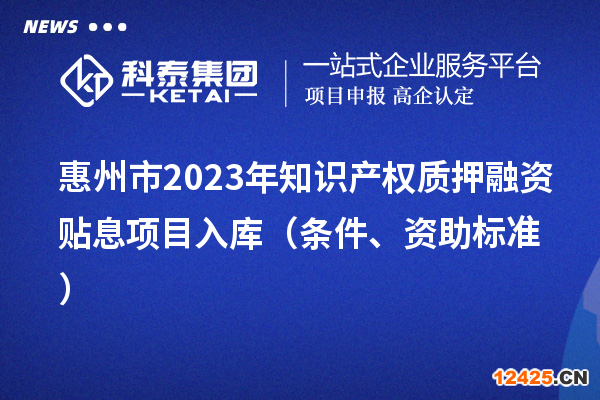 NEWS

科泰集团
KETAI

一站式企业服务平台
项目申报 高企认定

惠州市2023年知识产权质押融资贴息项目入库（条件、资助标准）

12425.CN